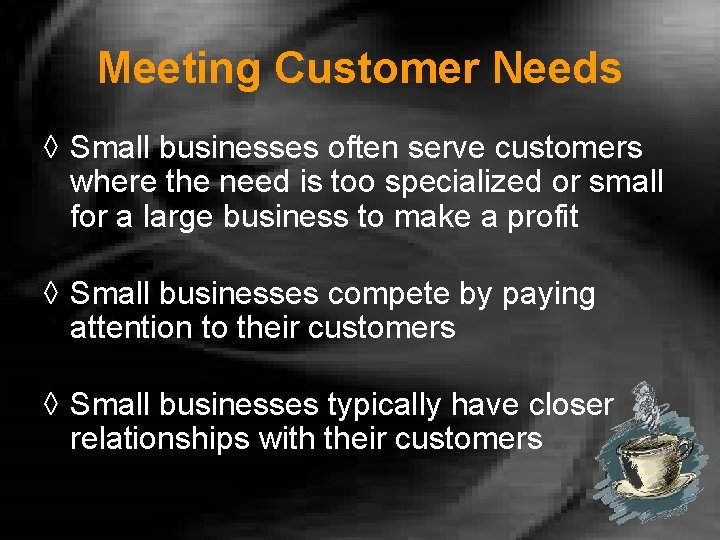 Meeting Customer Needs

◊ Small businesses often serve customers where the need is too specialized or small for a large business to make a profit

◊ Small businesses compete by paying attention to their customers

◊ Small businesses typically have closer relationships with their customers